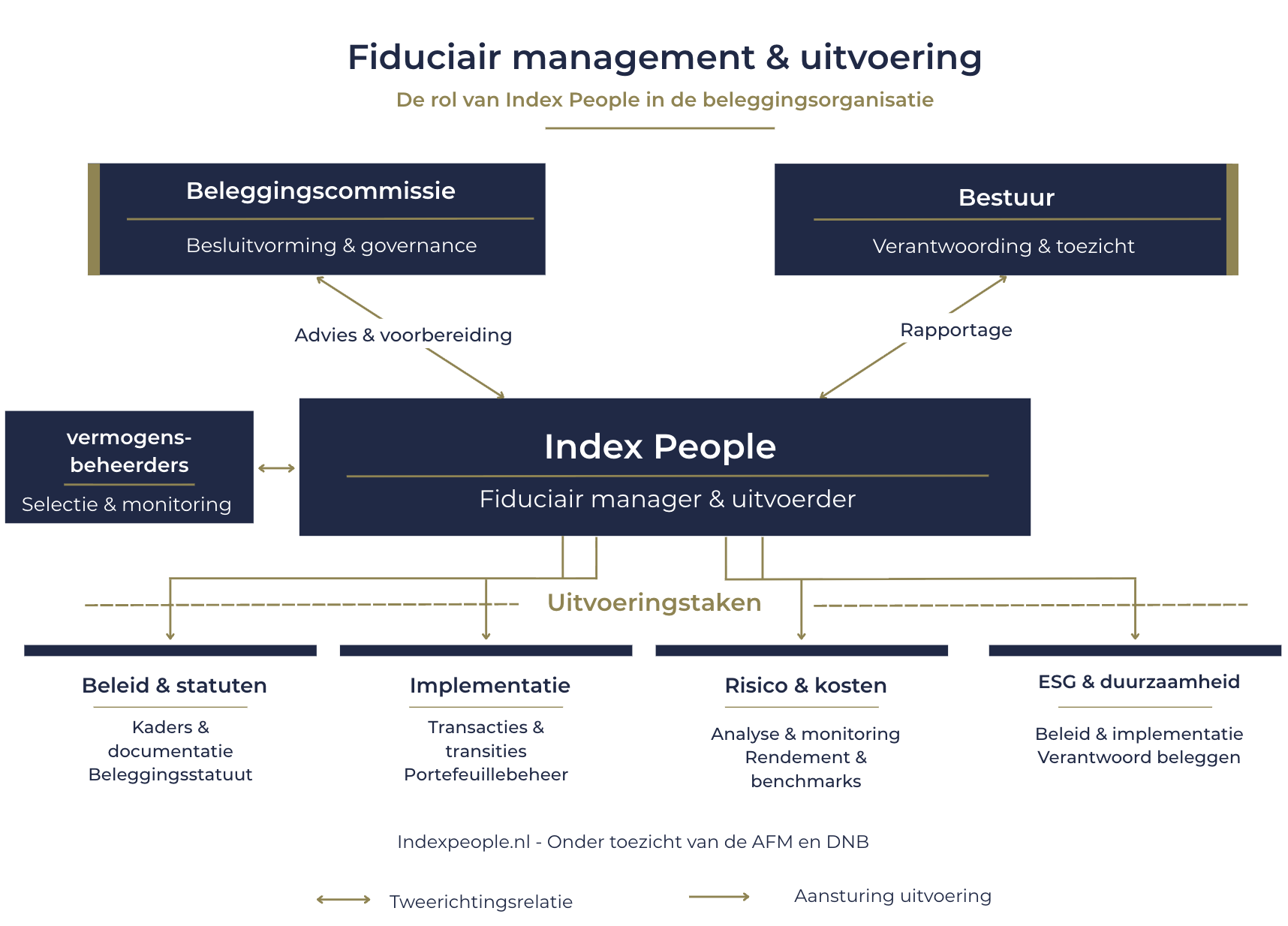 Fiduciair management & uitvoering

De rol van Index People in de beleggingsorganisatie

Beleggingscommissie

Besluitvorming & governance

Bestuur

Verantwoording & toezicht

Advies & voorbereiding

Rapportage

vermogens-beheerders

Selectie & monitoring

Index People

Fiduciair manager & uitvoerder

Uitvoeringstaken

Beleid & statuten

Kaders & documentatie
Beleggingsstatuut

Implementatie

Transacties & transities
Portefeuillebeheer

Risico & kosten

Analyse & monitoring
Rendement & benchmarks

ESG & duurzaamheid

Beleid & implementatie
Verantwoord beleggen

Indexpeople.nl - Onder toezicht van de AFM en DNB

Tweerichtingsrelatie

Aansturing uitvoering